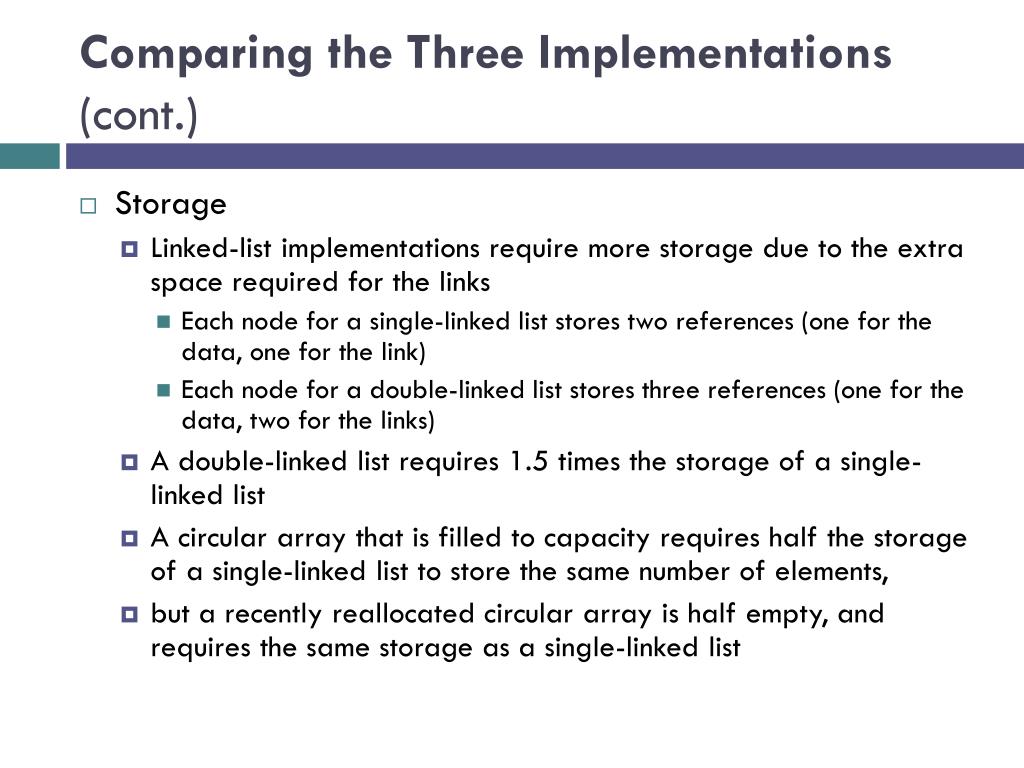 Comparing the Three Implementations (cont.)

Storage

Linked-list implementations require more storage due to the extra space required for the links

Each node for a single-linked list stores two references (one for the data, one for the link)

Each node for a double-linked list stores three references (one for the data, two for the links)

A double-linked list requires 1.5 times the storage of a single-linked list

A circular array that is filled to capacity requires half the storage of a single-linked list to store the same number of elements,

but a recently reallocated circular array is half empty, and requires the same storage as a single-linked list